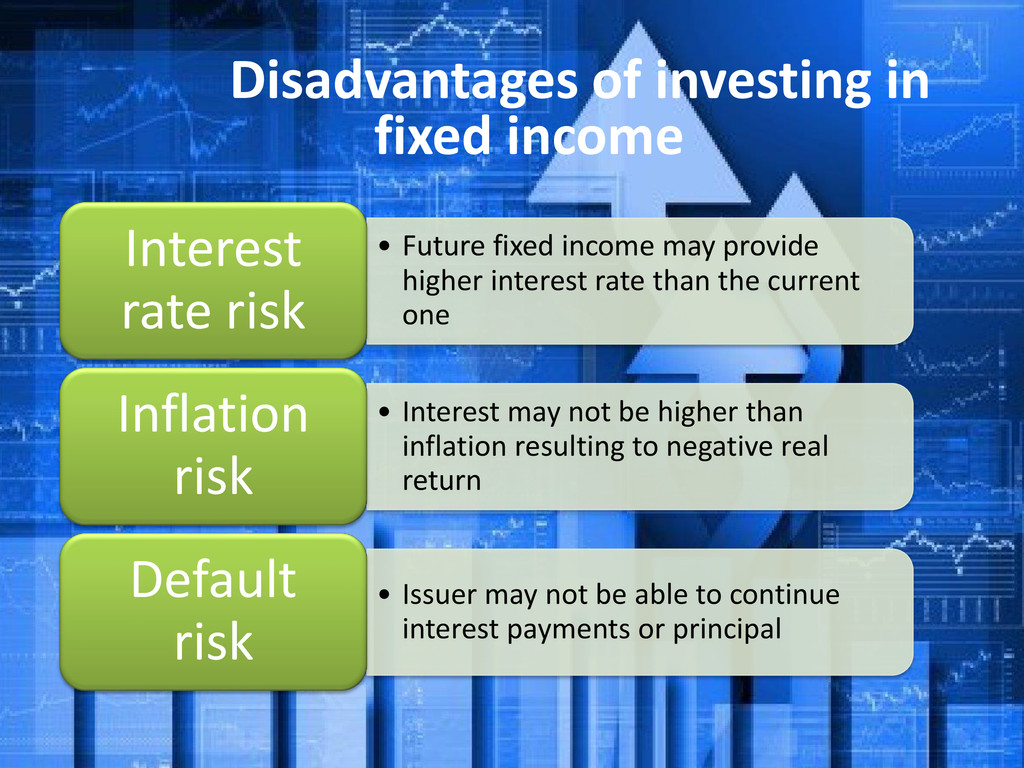 Disadvantages of investing in fixed income

Interest rate risk

• Future fixed income may provide higher interest rate than the current one

Inflation risk

• Interest may not be higher than inflation resulting to negative real return

Default risk

• Issuer may not be able to continue interest payments or principal